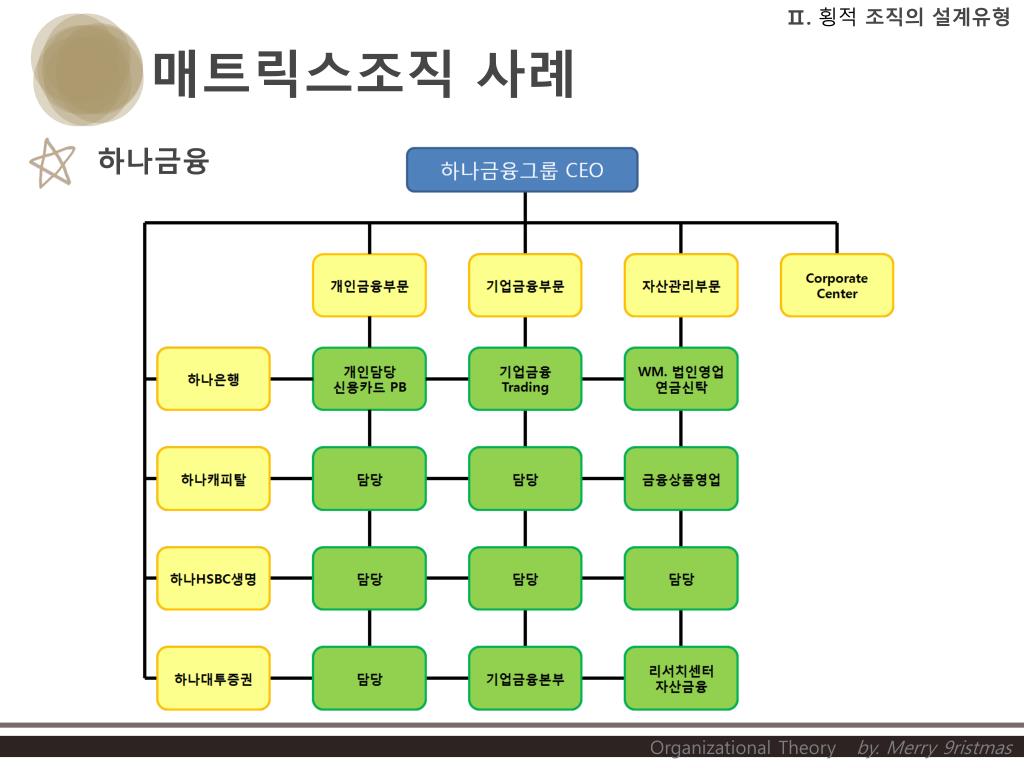 Ⅱ. 횡적 조직의 설계유형

매트릭스조직 사례

하나금융

하나금융그룹 CEO

개인금융부문

기업금융부문

자산관리부문

Corporate Center

하나은행

개인담당 신용카드 PB

기업금융 Trading

WM. 법인영업 연금신탁

하나캐피탈

담당

담당

금융상품영업

하나HSBC생명

담당

담당

담당

하나대투증권

담당

기업금융본부

리서치센터 자산금융

Organizational Theory by. Merry 9ristmas